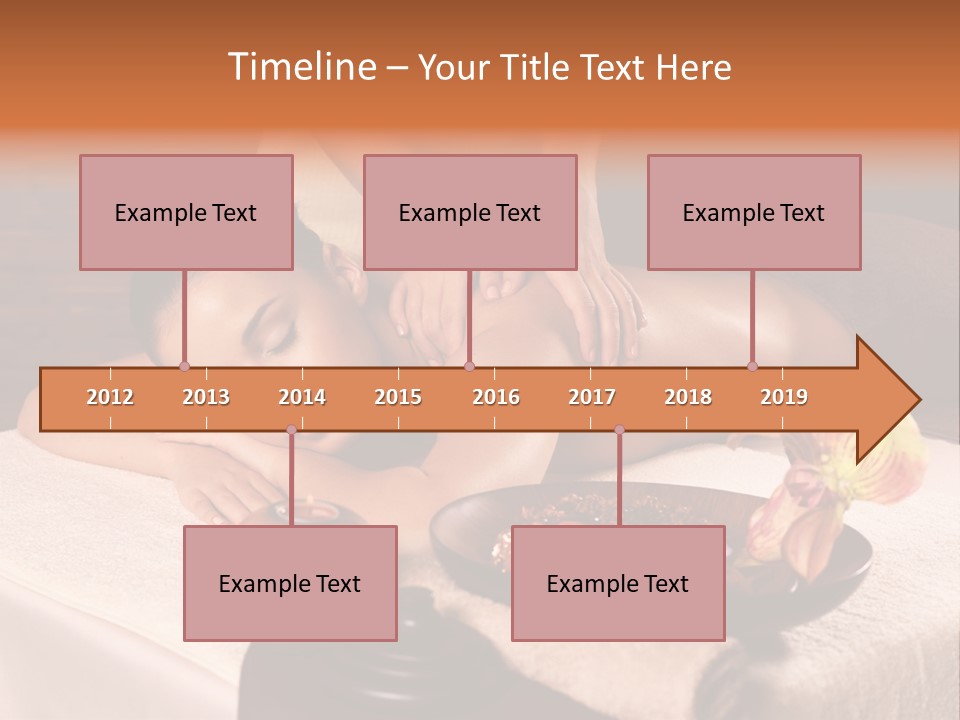 Timeline – Your Title Text Here

Example Text

Example Text

Example Text

2012 2013 2014 2015 2016 2017 2018 2019

Example Text

Example Text